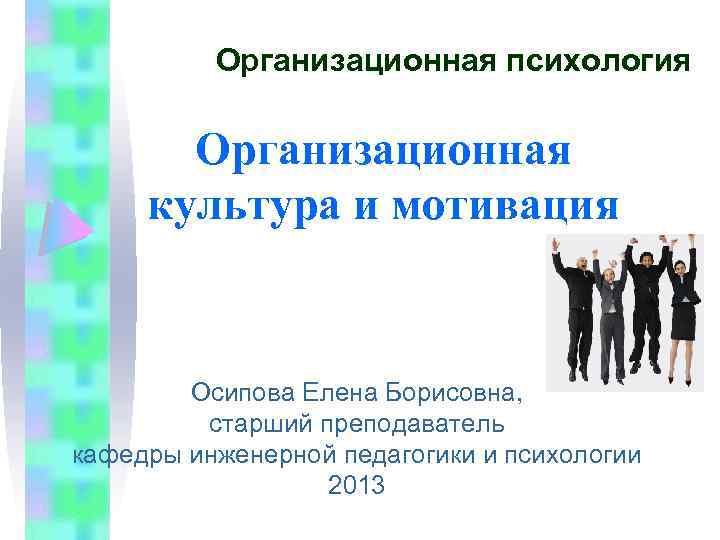 Организационная психология

Организационная культура и мотивация

Осипова Елена Борисовна,
старший преподаватель
кафедры инженерной педагогики и психологии
2013